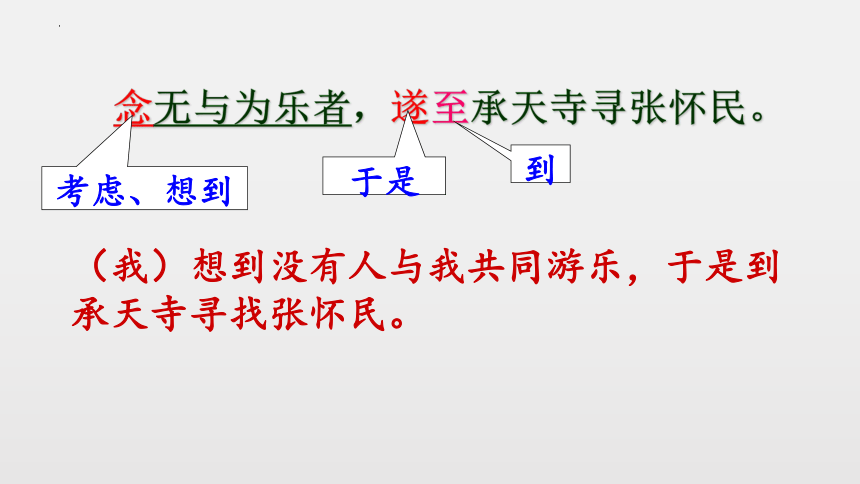 念无与为乐者，遂至承天寺寻张怀民。

考虑、想到

于是

到

（我）想到没有人与我共同游乐，于是到承天寺寻找张怀民。